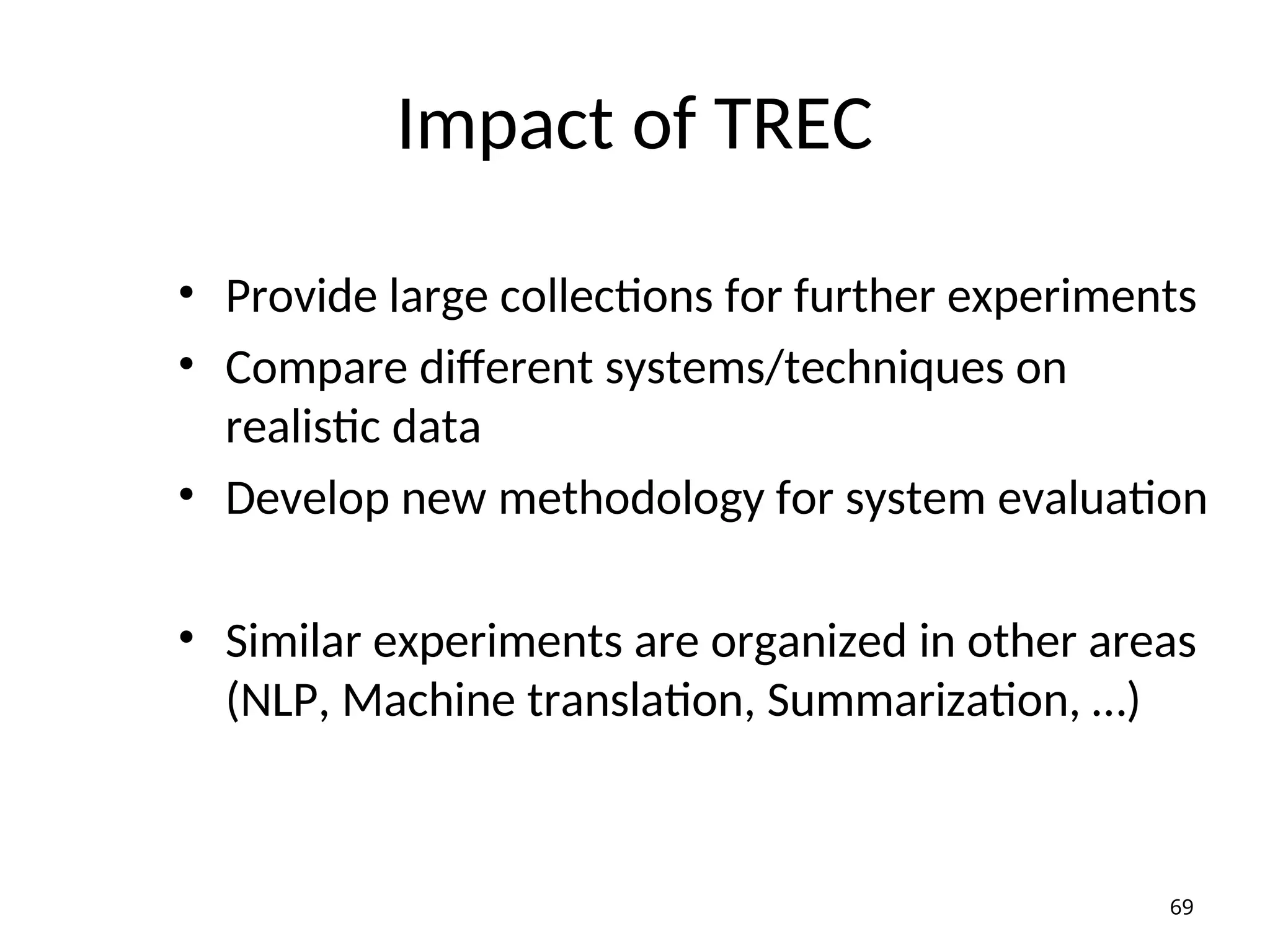 Impact of TREC

• Provide large collections for further experiments
• Compare different systems/techniques on realistic data
• Develop new methodology for system evaluation

• Similar experiments are organized in other areas (NLP, Machine translation, Summarization, ...)

69